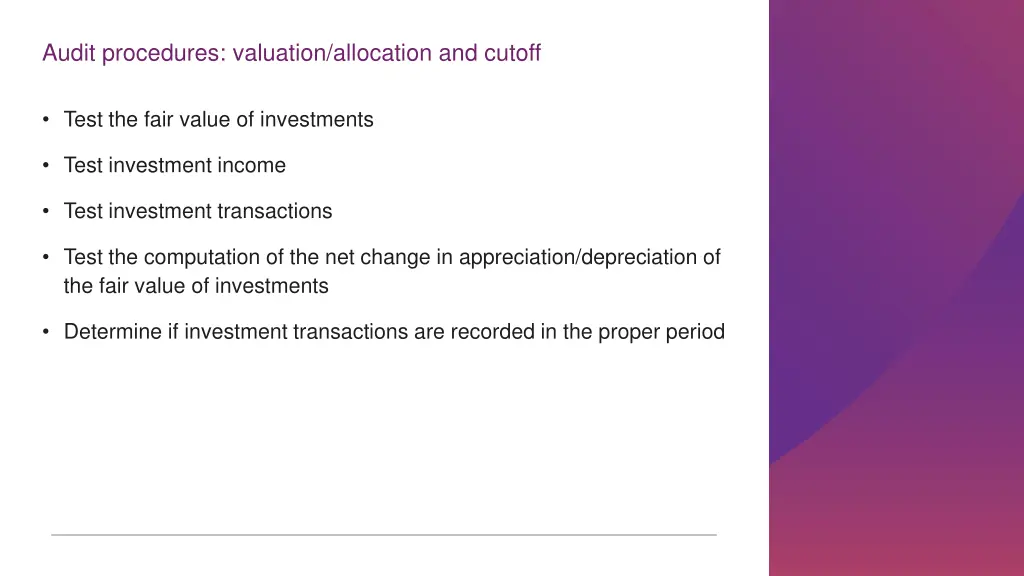 Audit procedures: valuation/allocation and cutoff

• Test the fair value of investments

• Test investment income

• Test investment transactions

• Test the computation of the net change in appreciation/depreciation of the fair value of investments

• Determine if investment transactions are recorded in the proper period